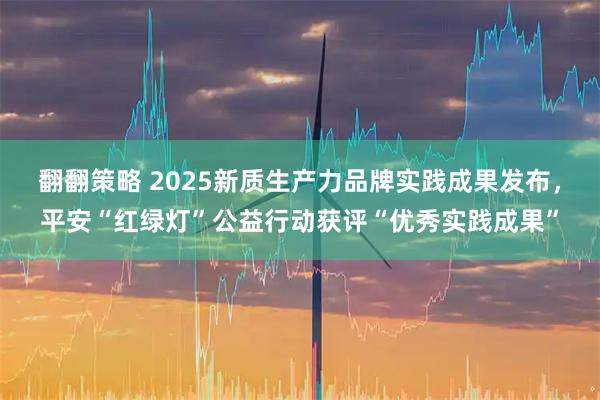 翻翻策略 2025新质生产力品牌实践成果发布，平安“红绿灯”公益行动获评“优秀实践成果”